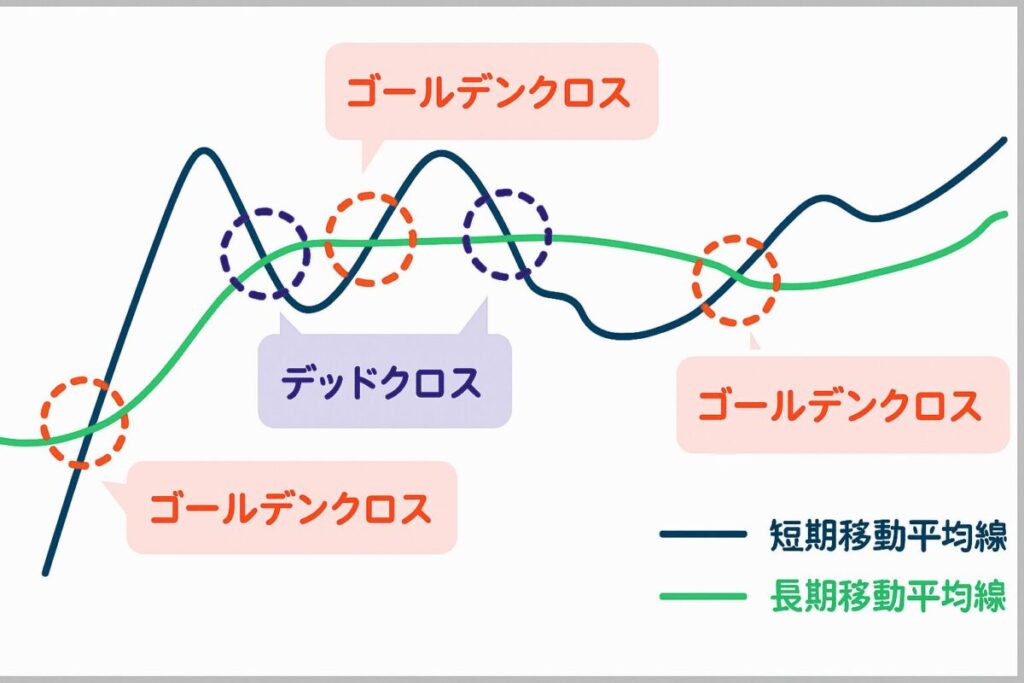 ゴールデンクロス

デッドクロス

ゴールデンクロス

ゴールデンクロス

短期移動平均線

長期移動平均線